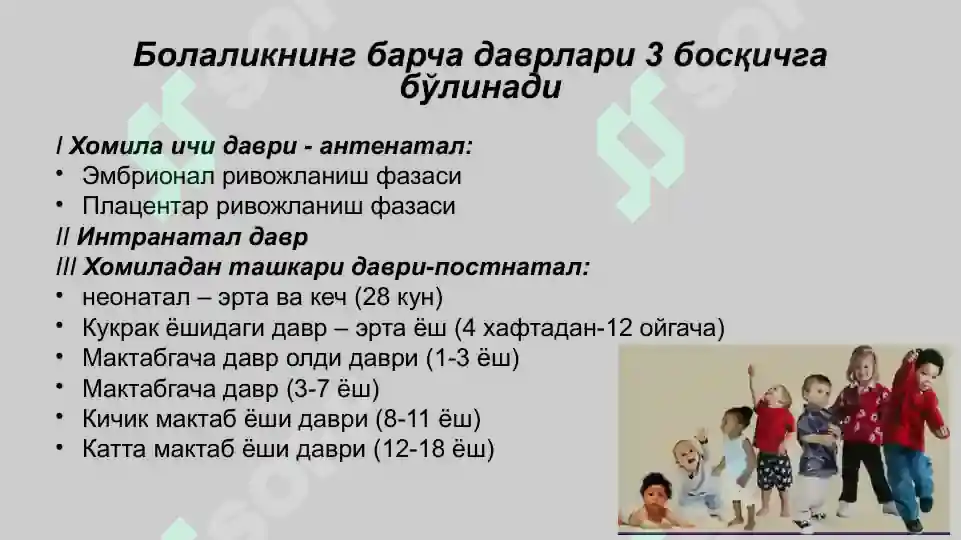 Болаликнинг барча даврлари 3 босқичга бўлинади

I Хомила ичи даври - антенатал:
• Эмбрионал ривожланиш фазаси
• Плацентар ривожланиш фазаси
II Интранатал давр
III Хомиладан ташкари даври-постнатал:
• неонатал – эрта ва кеч (28 кун)
• Кукрак ёшидаги давр – эрта ёш (4 хафтадан-12 ойгача)
• Мактабгача давр олди даври (1-3 ёш)
• Мактабгача давр (3-7 ёш)
• Кичик мактаб ёши даври (8-11 ёш)
• Катта мактаб ёши даври (12-18 ёш)